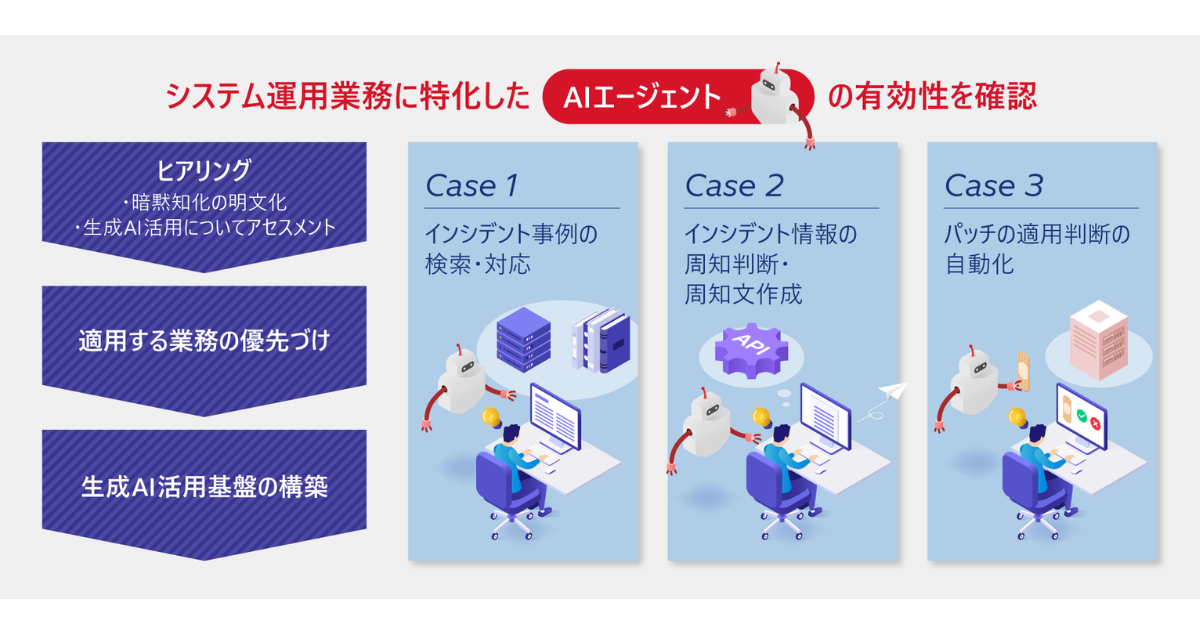 システム運用業務に特化した AIエージェント の有効性を確認

ヒアリング
・暗黙知化の明文化
・生成AI活用についてアセスメント

適用する業務の優先づけ

生成AI活用基盤の構築

Case 1
インシデント事例の検索・対応

Case 2
インシデント情報の周知判断・周知文作成

API

Case 3
パッチの適用判断の自動化